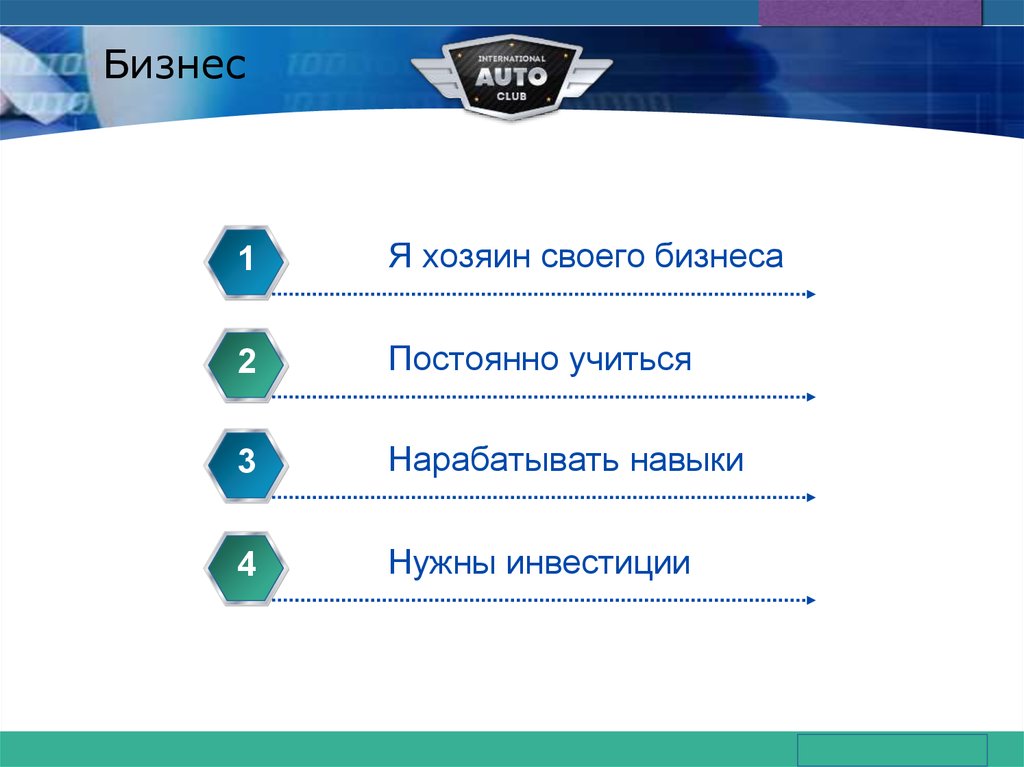 Бизнес

INTERNATIONAL
AUTO
CLUB

1
Я хозяин своего бизнеса

2
Постоянно учиться

3
Нарабатывать навыки

4
Нужны инвестиции